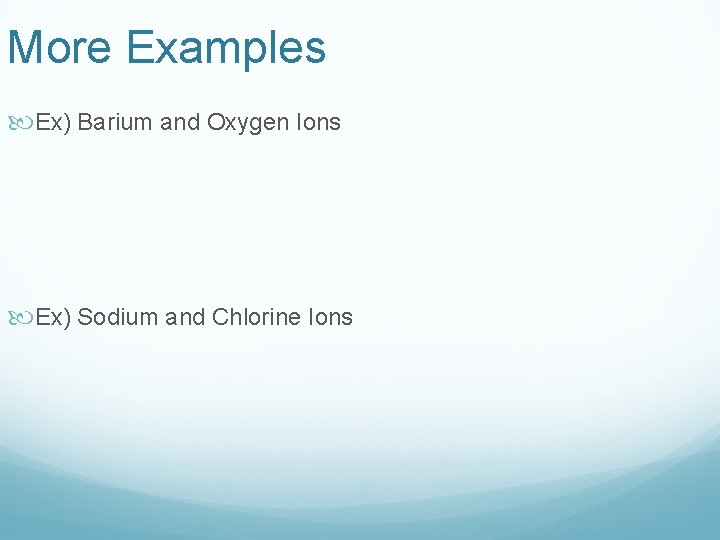 More Examples

Ex) Barium and Oxygen Ions

Ex) Sodium and Chlorine Ions